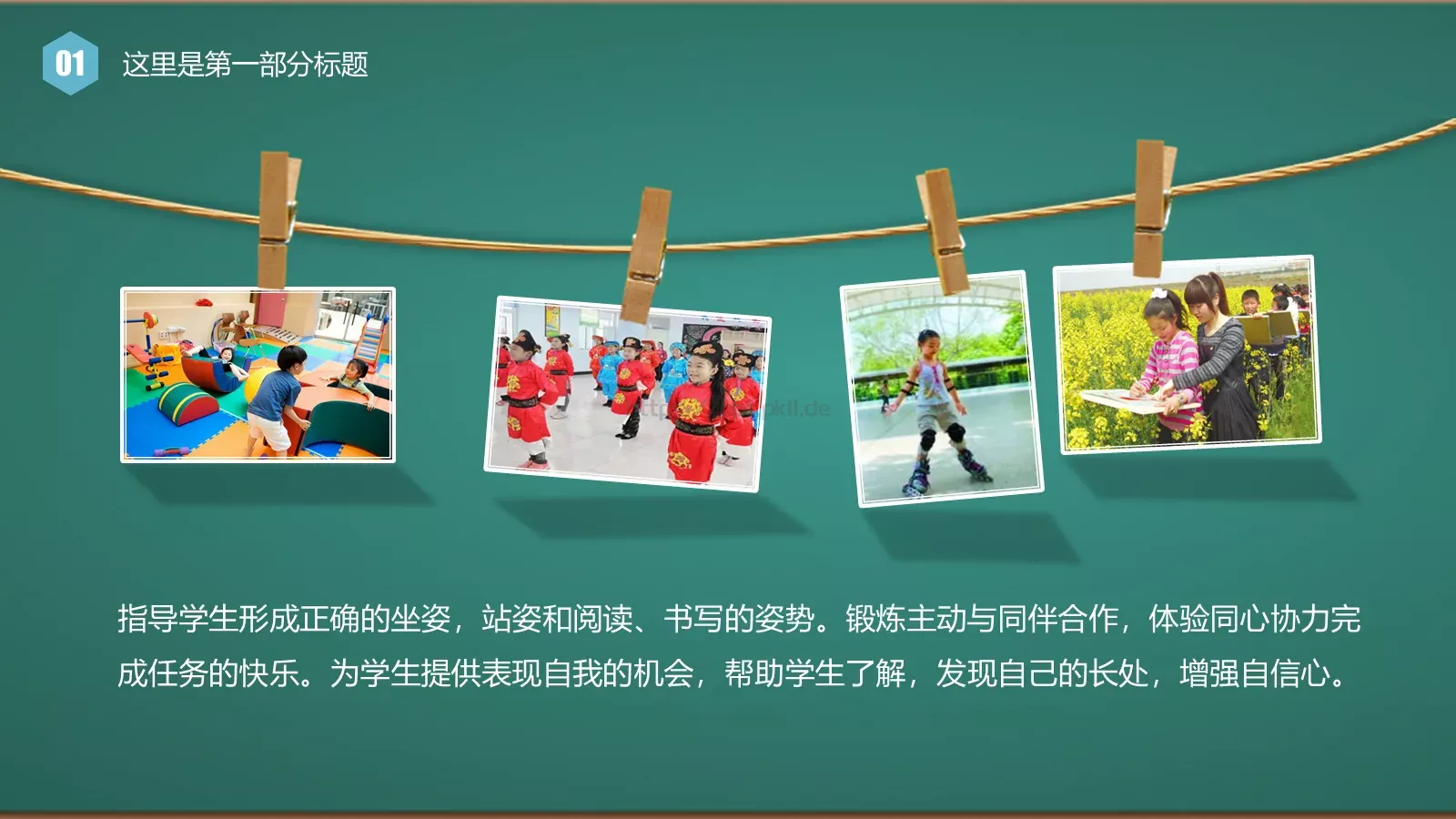 01 这里是第一部分标题

指导学生形成正确的坐姿，站姿和阅读、书写的姿势。锻炼主动与同伴合作，体验同心协力完成任务的快乐。为学生提供表现自我的机会，帮助学生了解，发现自己的长处，增强自信心。